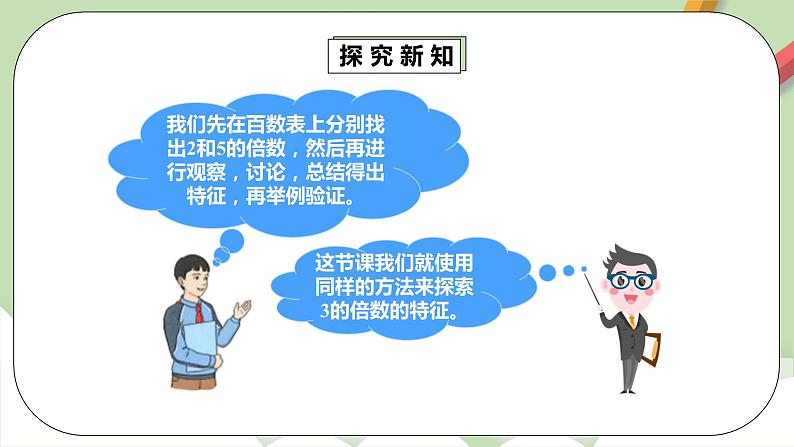 探究新知

我们先在百数表上分别找出2和5的倍数，然后再进行观察，讨论，总结得出特征，再举例验证。

这节课我们就使用同样的方法来探索3的倍数的特征。